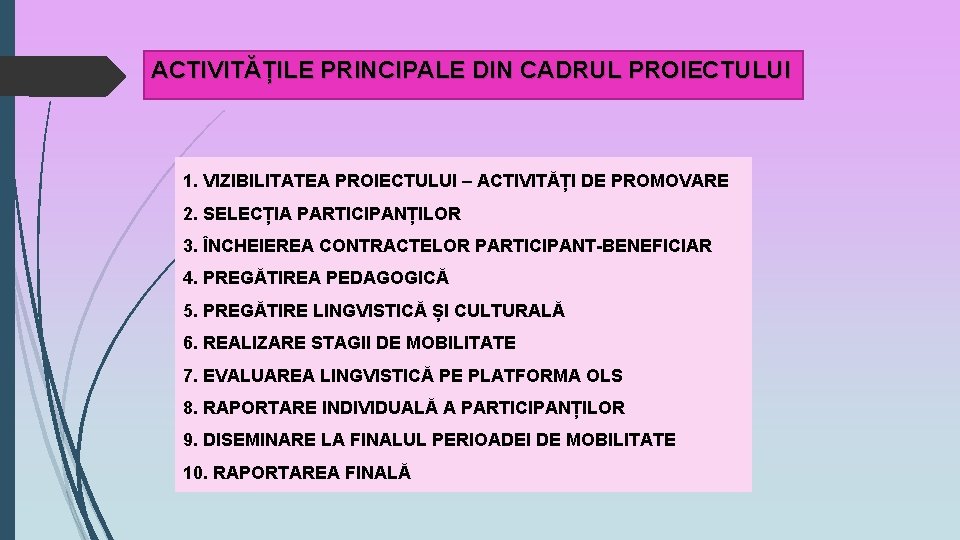 ACTIVITĂȚILE PRINCIPALE DIN CADRUL PROIECTULUI

1. VIZIBILITATEA PROIECTULUI – ACTIVITĂȚI DE PROMOVARE
2. SELECȚIA PARTICIPANȚILOR
3. ÎNCHEIEREA CONTRACTELOR PARTICIPANT-BENEFICIAR
4. PREGĂTIREA PEDAGOGICĂ
5. PREGĂTIRE LINGVISTICĂ ȘI CULTURALĂ
6. REALIZARE STAGII DE MOBILITATE
7. EVALUAREA LINGVISTICĂ PE PLATFORMA OLS
8. RAPORTARE INDIVIDUALĂ A PARTICIPANȚILOR
9. DISEMINARE LA FINALUL PERIOADEI DE MOBILITATE
10. RAPORTAREA FINALĂ